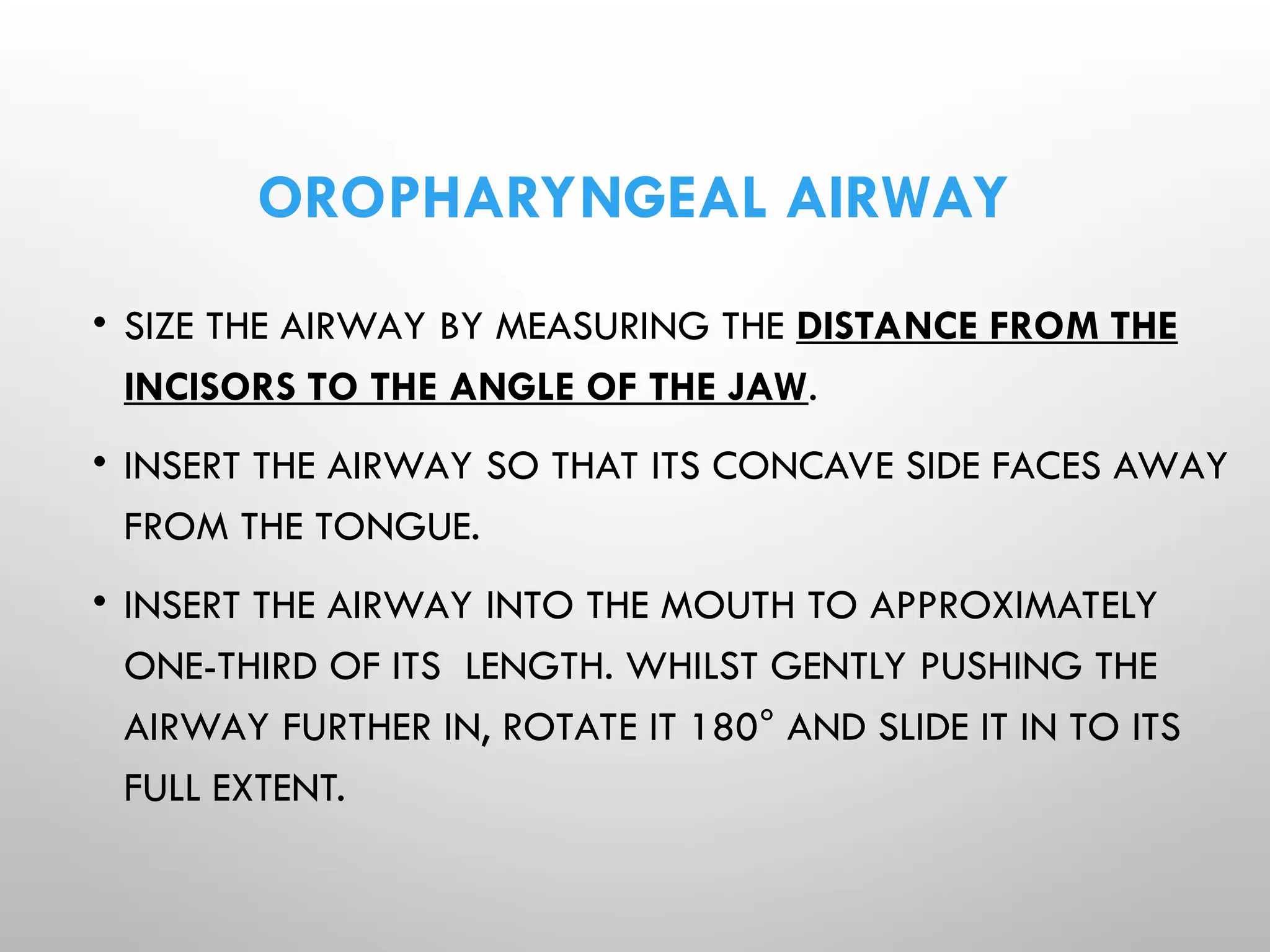 OROPHARYNGEAL AIRWAY

• SIZE THE AIRWAY BY MEASURING THE DISTANCE FROM THE INCISORS TO THE ANGLE OF THE JAW.

• INSERT THE AIRWAY SO THAT ITS CONCAVE SIDE FACES AWAY FROM THE TONGUE.

• INSERT THE AIRWAY INTO THE MOUTH TO APPROXIMATELY ONE-THIRD OF ITS LENGTH. WHILST GENTLY PUSHING THE AIRWAY FURTHER IN, ROTATE IT 180° AND SLIDE IT IN TO ITS FULL EXTENT.